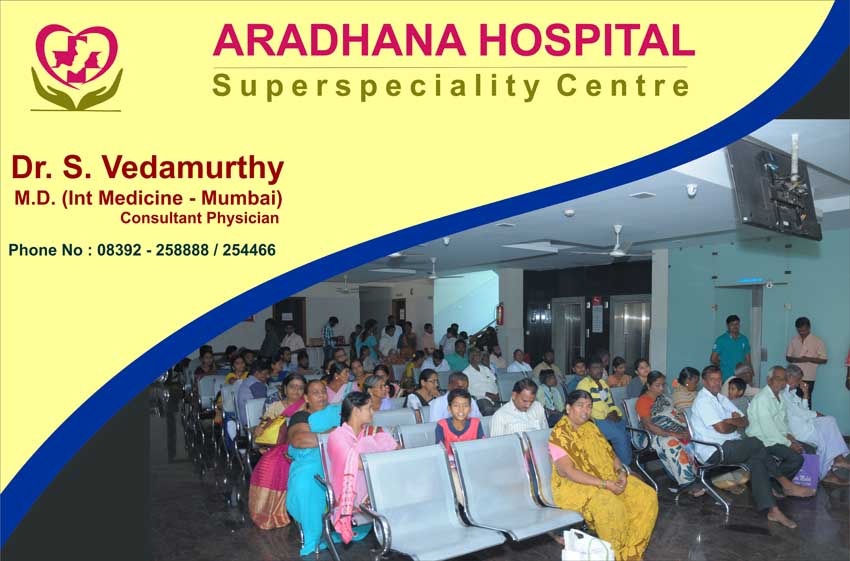 ARADHANA HOSPITAL
Superspeciality Centre

Dr. S. Vedamurthy
M.D. (Int Medicine - Mumbai)
Consultant Physician

Phone No : 08392 - 258888 / 254466